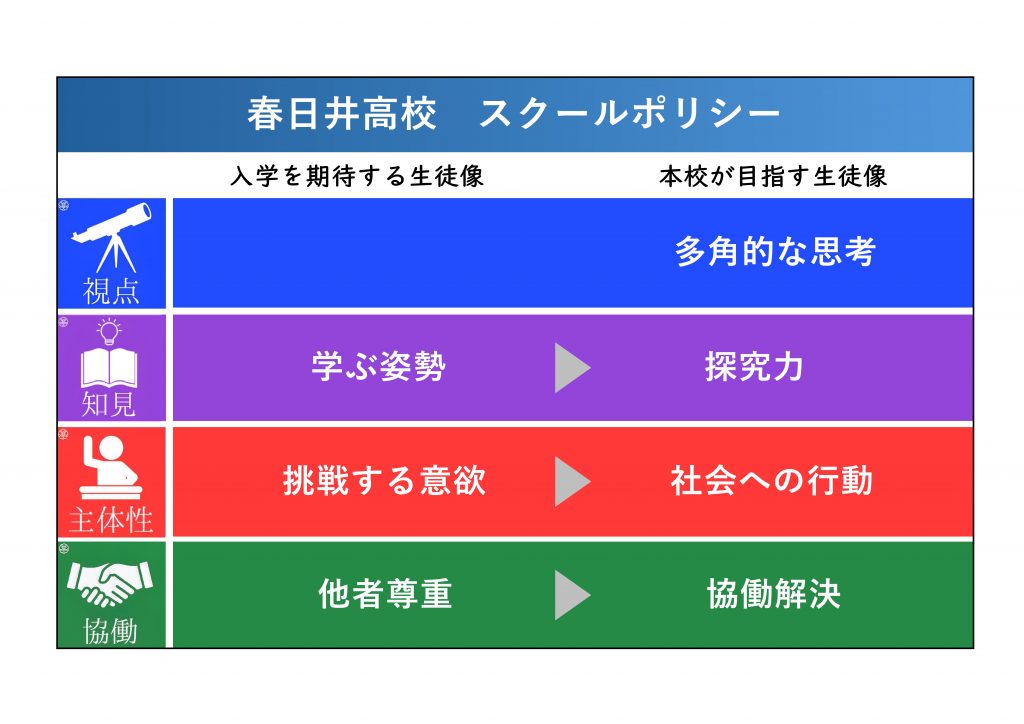 春日井高校　スクールポリシー

| | 入学を期待する生徒像 | 本校が目指す生徒像 |
|---|---|---|
| 視点 | | 多角的な思考 |
| 知見 | 学ぶ姿勢 | 探究力 |
| 主体性 | 挑戦する意欲 | 社会への行動 |
| 協働 | 他者尊重 | 協働解決 |